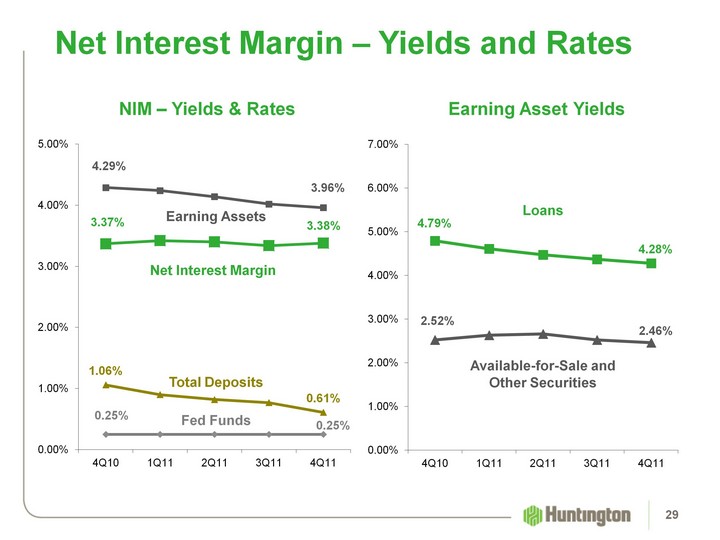 Net Interest Margin – Yields and Rates

NIM – Yields & Rates

5.00%
4.00%
3.00%
2.00%
1.00%
0.00%

4.29%
3.96%
Earning Assets
3.37%
3.38%
Net Interest Margin
1.06%
Total Deposits
0.61%
0.25%
Fed Funds
0.25%

4Q10 1Q11 2Q11 3Q11 4Q11

Earning Asset Yields

7.00%
6.00%
5.00%
4.00%
3.00%
2.00%
1.00%
0.00%

Loans
4.79%
4.28%
2.52%
2.46%
Available-for-Sale and Other Securities

4Q10 1Q11 2Q11 3Q11 4Q11

Huntington

29